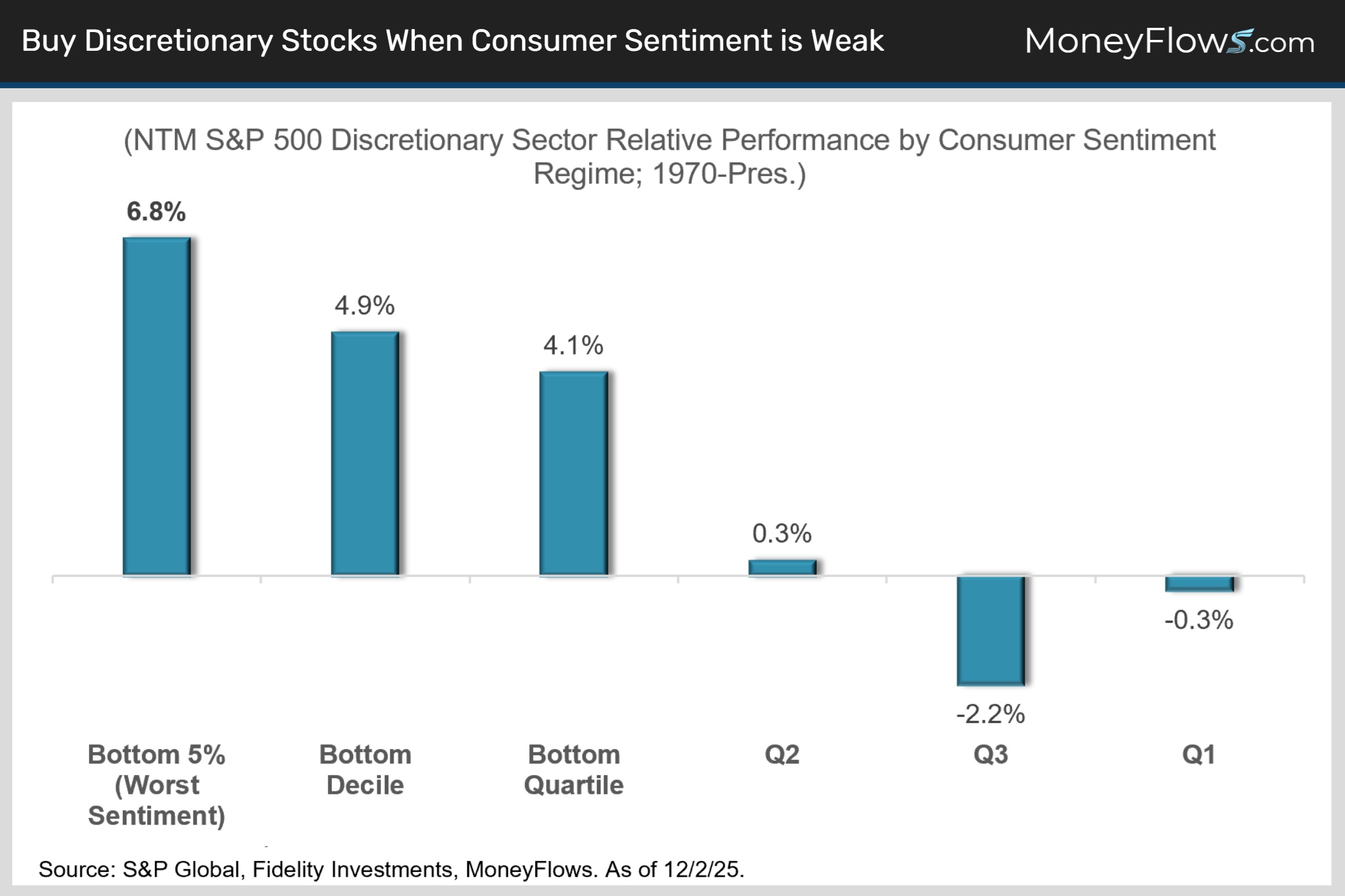 Buy Discretionary Stocks When Consumer Sentiment is Weak

MoneyFlows.com

(NTM S&P 500 Discretionary Sector Relative Performance by Consumer Sentiment Regime; 1970-Pres.)

6.8%

4.9%

4.1%

0.3%

-2.2%

-0.3%

Bottom 5% (Worst Sentiment)

Bottom Decile

Bottom Quartile

Q2

Q3

Q1

Source: S&P Global, Fidelity Investments, MoneyFlows. As of 12/2/25.